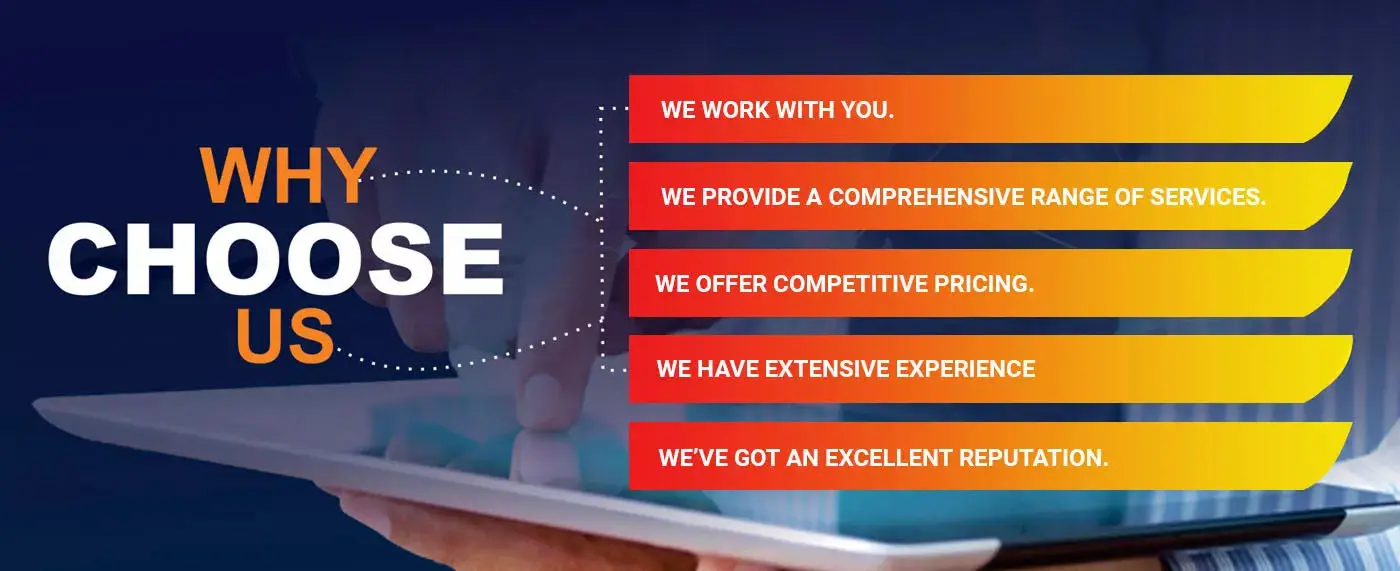 WHY
CHOOSE
US

WE WORK WITH YOU.

WE PROVIDE A COMPREHENSIVE RANGE OF SERVICES.

WE OFFER COMPETITIVE PRICING.

WE HAVE EXTENSIVE EXPERIENCE

WE'VE GOT AN EXCELLENT REPUTATION.